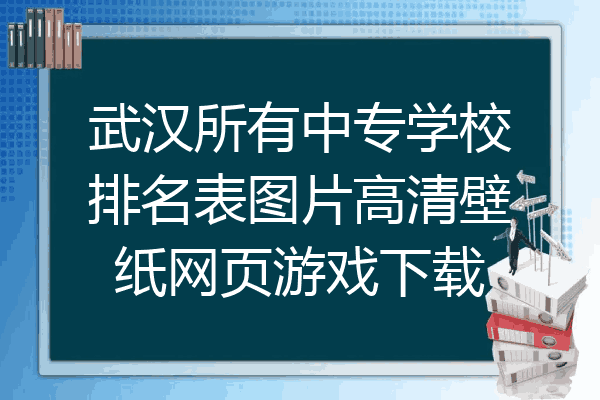 武汉所有中专学校排名表图片高清壁纸网页游戏下载